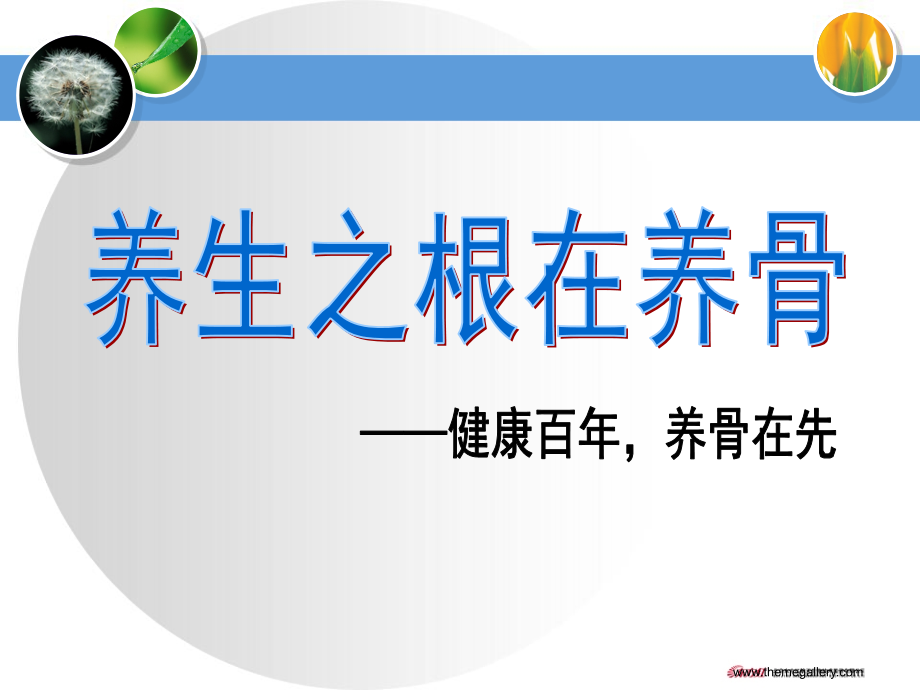 养生之根在养骨

——健康百年，养骨在先

www.themegallery.com